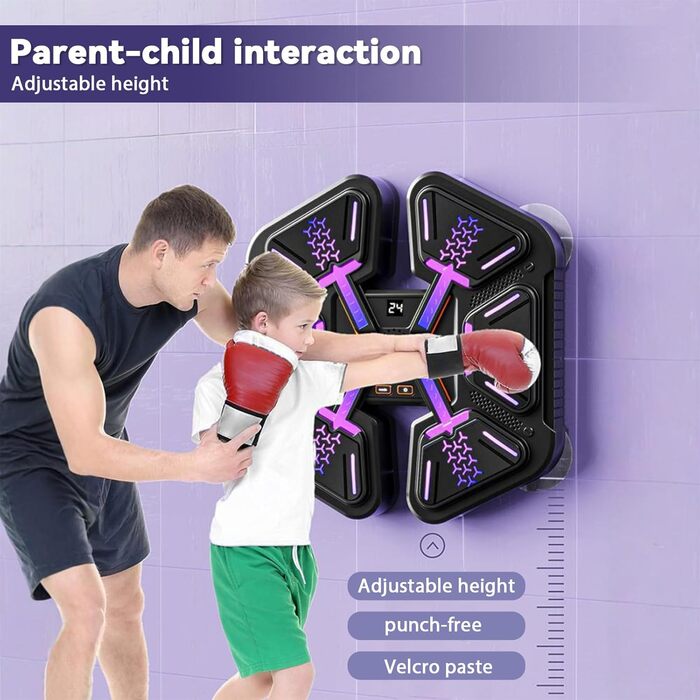 Parent-child interaction
Adjustable height

24

Adjustable height
punch-free
Velcro paste